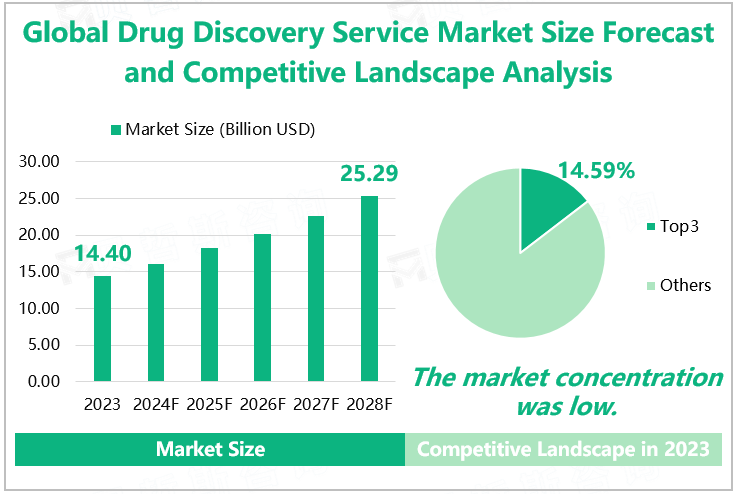 Global Drug Discovery Service Market Size Forecast and Competitive Landscape Analysis

Market Size (Billion USD)

30.00
25.00
20.00
15.00
10.00
5.00
0.00

14.40
25.29

2023 2024F 2025F 2026F 2027F 2028F

14.59%

Top3

Others

The market concentration was low.

Market Size

Competitive Landscape in 2023